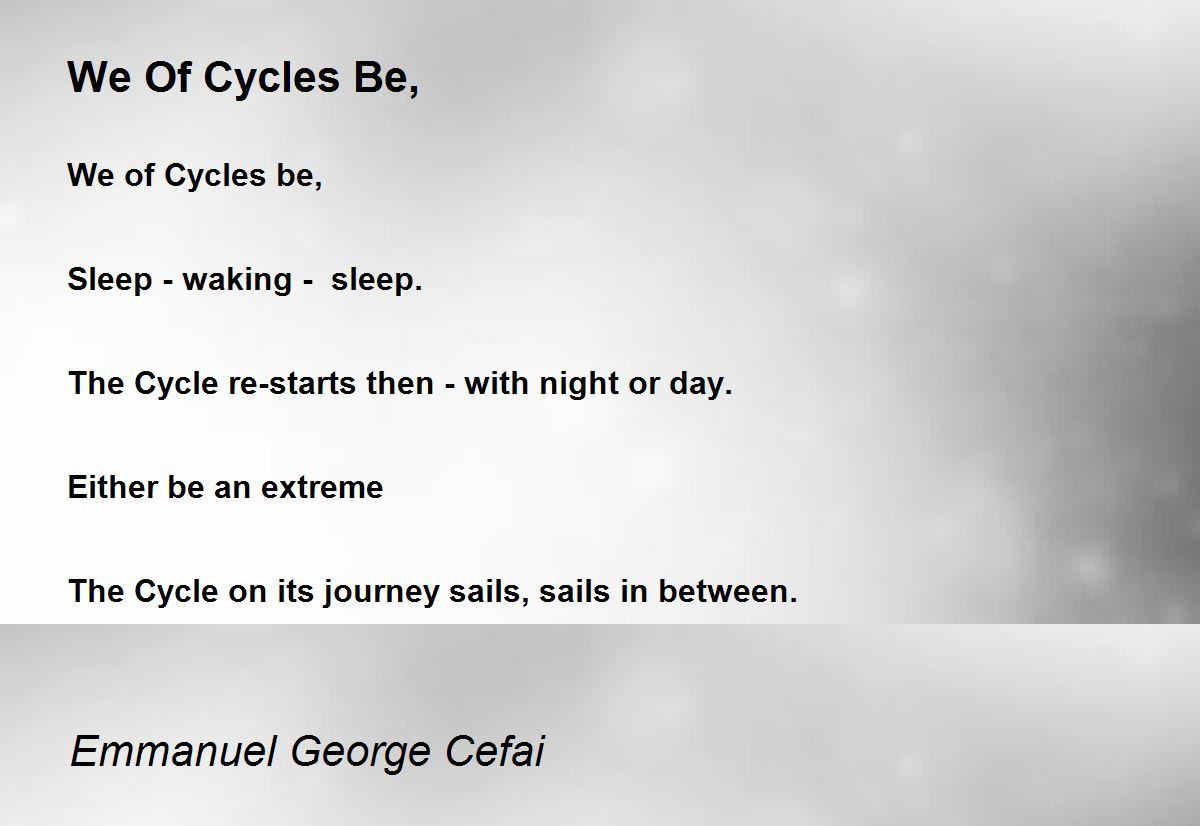 We Of Cycles Be,

We of Cycles be,

Sleep - waking - sleep.

The Cycle re-starts then - with night or day.

Either be an extreme

The Cycle on its journey sails, sails in between.

Emmanuel George Cefai